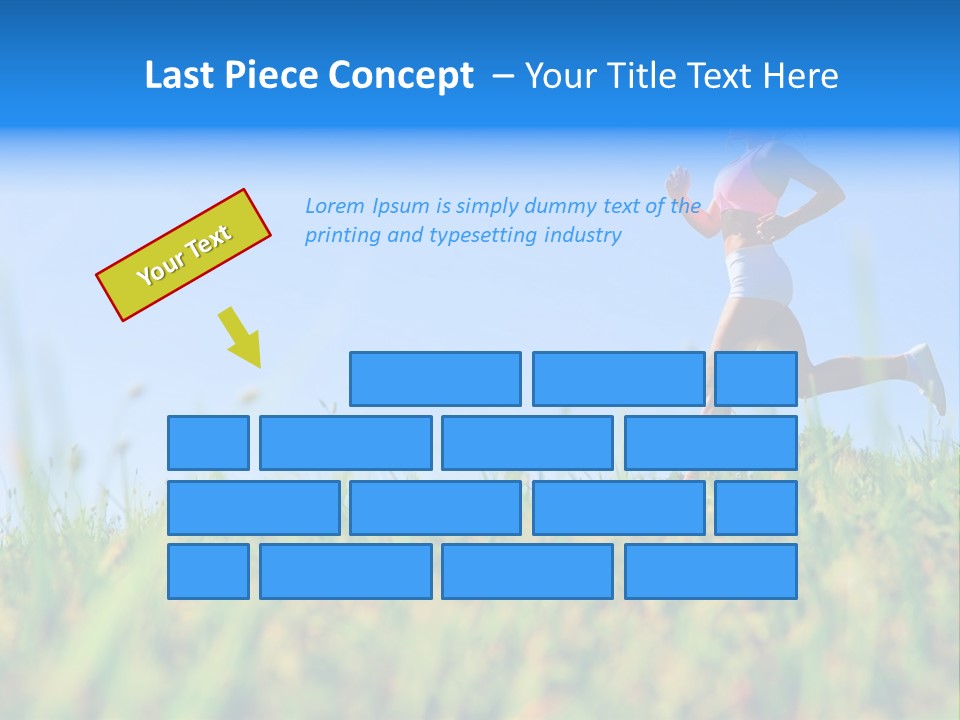 Last Piece Concept – Your Title Text Here

Your Text

Lorem Ipsum is simply dummy text of the printing and typesetting industry